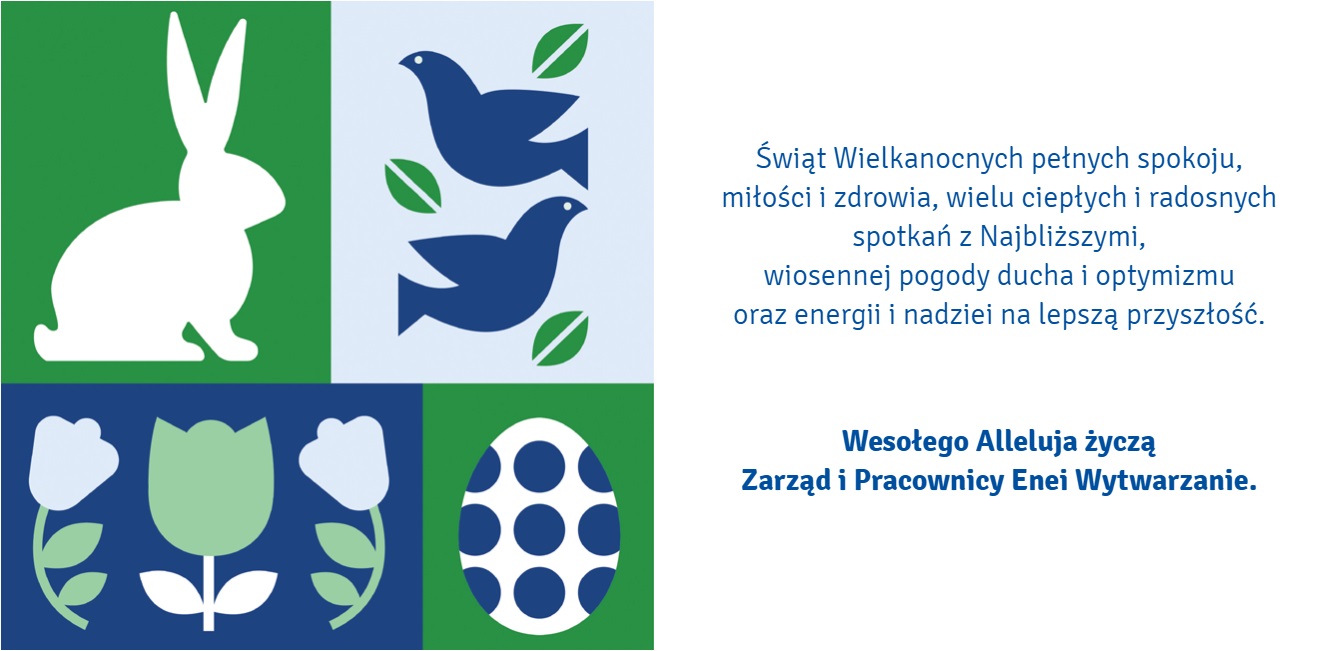 Świąt Wielkanocnych pełnych spokoju, miłości i zdrowia, wielu ciepłych i radosnych spotkań z Najbliższymi, wiosennej pogody ducha i optymizmu oraz energii i nadziei na lepszą przyszłość.

Wesołego Alleluja życzą Zarząd i Pracownicy Enei Wytwarzanie.